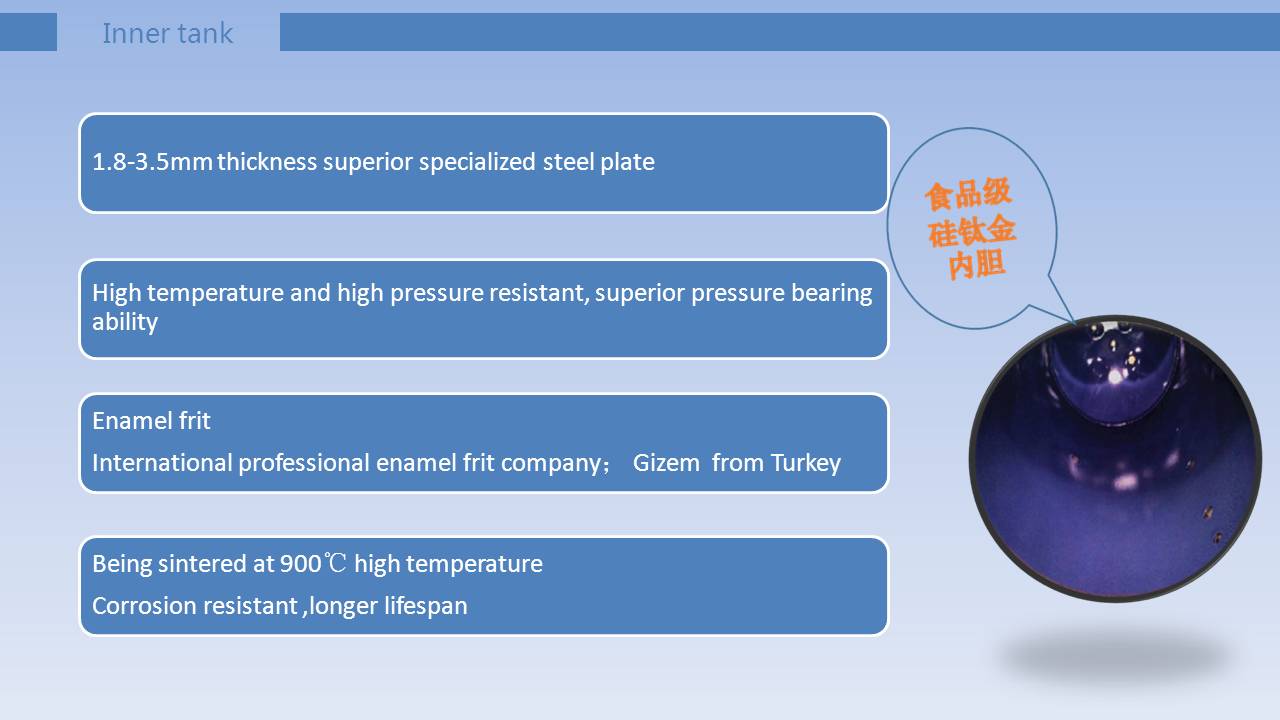 Inner tank

1.8-3.5mm thickness superior specialized steel plate

High temperature and high pressure resistant, superior pressure bearing ability

Enamel frit

International professional enamel frit company； Gizem from Turkey

Being sintered at 900℃ high temperature

Corrosion resistant ,longer lifespan

食品级
硅钛金
内胆